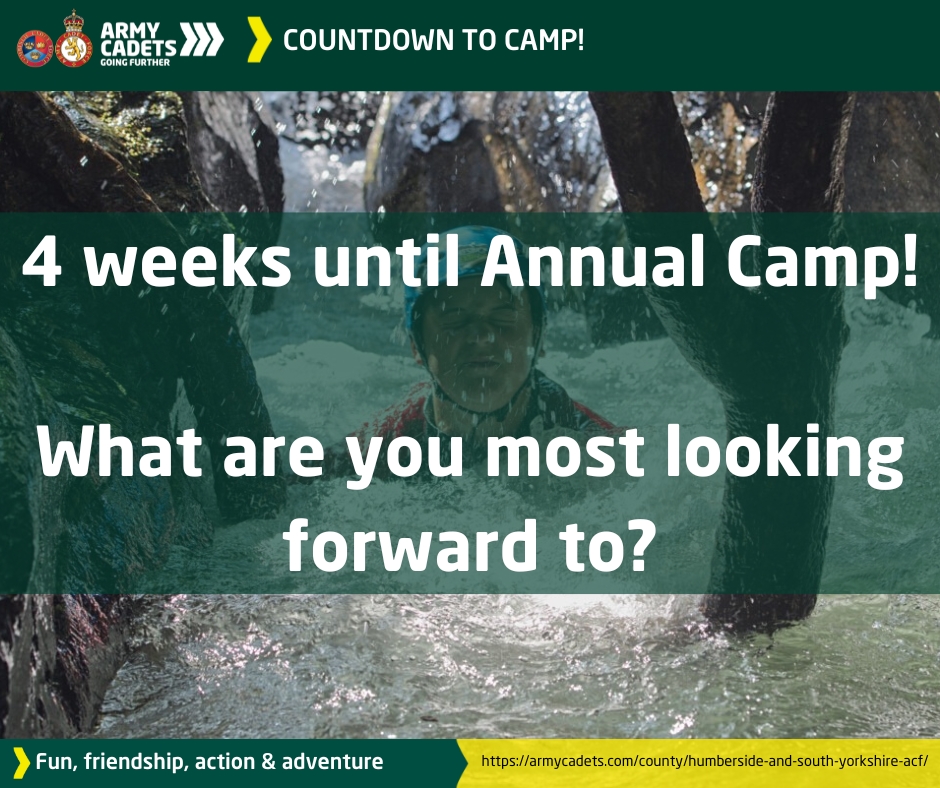 ARMY CADETS GOING FURTHER

COUNTDOWN TO CAMP!

4 weeks until Annual Camp!

What are you most looking forward to?

Fun, friendship, action & adventure

https://armycadets.com/county/humberside-and-south-yorkshire-acf/